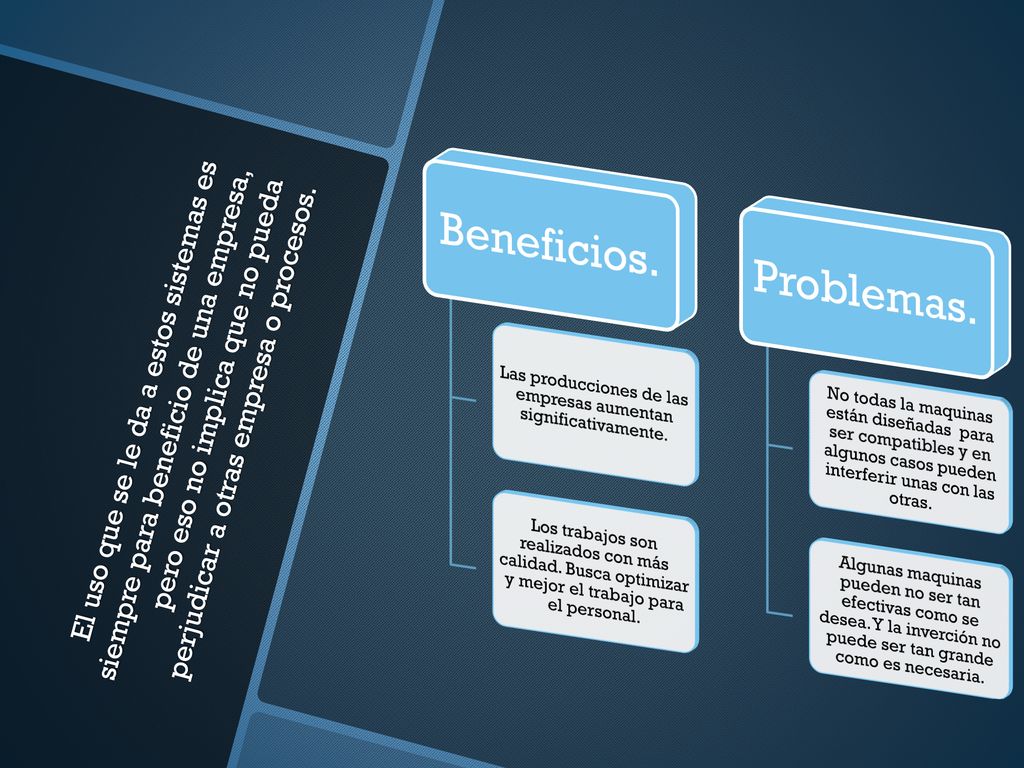 El uso que se le da a estos sistemas es siempre para beneficio de una empresa, pero eso no implica que no pueda perjudicar a otras empresa o procesos.

Beneficios.

Las producciones de las empresas aumentan significativamente.

Los trabajos son realizados con más calidad. Busca optimizar y mejor el trabajo para el personal.

Problemas.

No todas la maquinas están diseñadas para ser compatibles y en algunos casos pueden interferir unas con las otras.

Algunas maquinas pueden no ser tan efectivas como se desea. Y la inverción no puede ser tan grande como es necesaria.